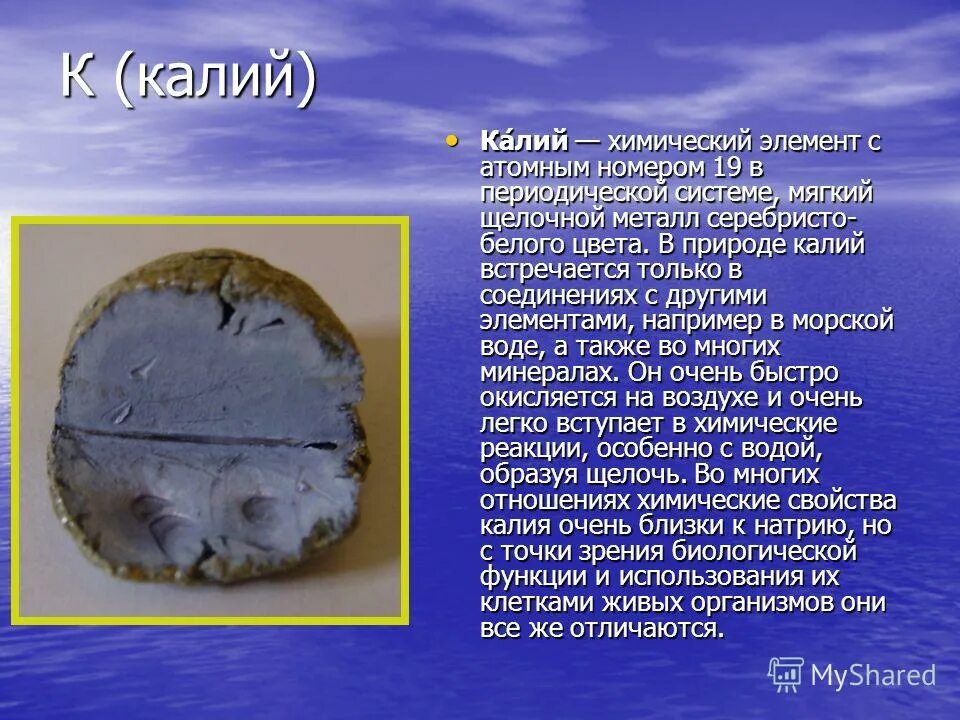 К (калий)

• Ка́лий — химический элемент с атомным номером 19 в периодической системе, мягкий щелочной металл серебристо-белого цвета. В природе калий встречается только в соединениях с другими элементами, например в морской воде, а также во многих минералах. Он очень быстро окисляется на воздухе и очень легко вступает в химические реакции, особенно с водой, образуя щелочь. Во многих отношениях химические свойства калия очень близки к натрию, но с точки зрения биологической функции и использования их клетками живых организмов они все же отличаются.

MyShared